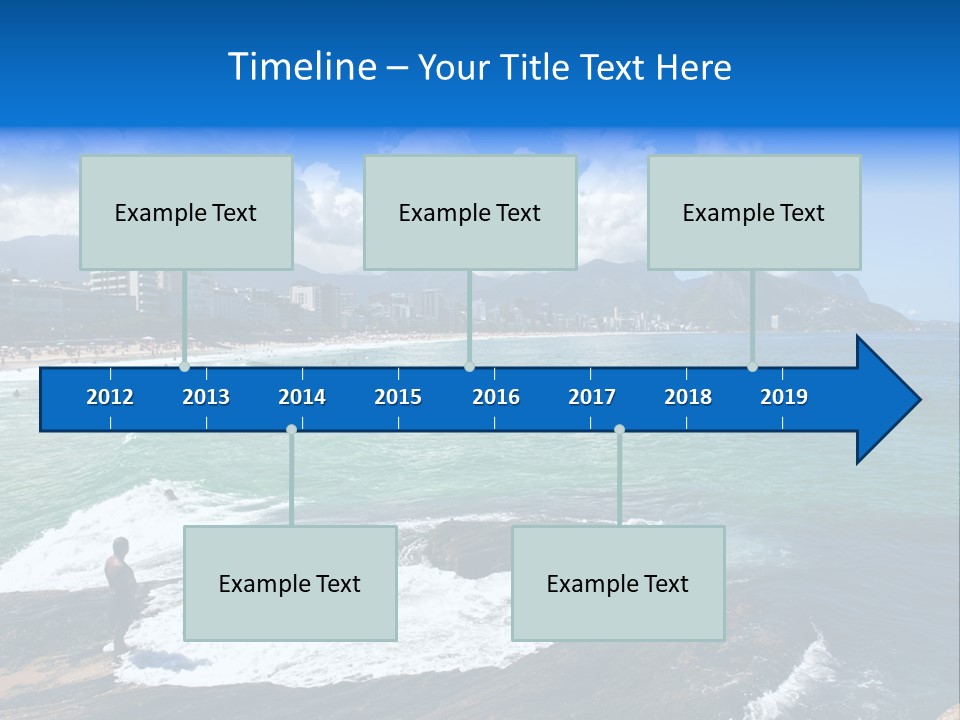 Timeline – Your Title Text Here

Example Text

Example Text

Example Text

2012 2013 2014 2015 2016 2017 2018 2019

Example Text

Example Text